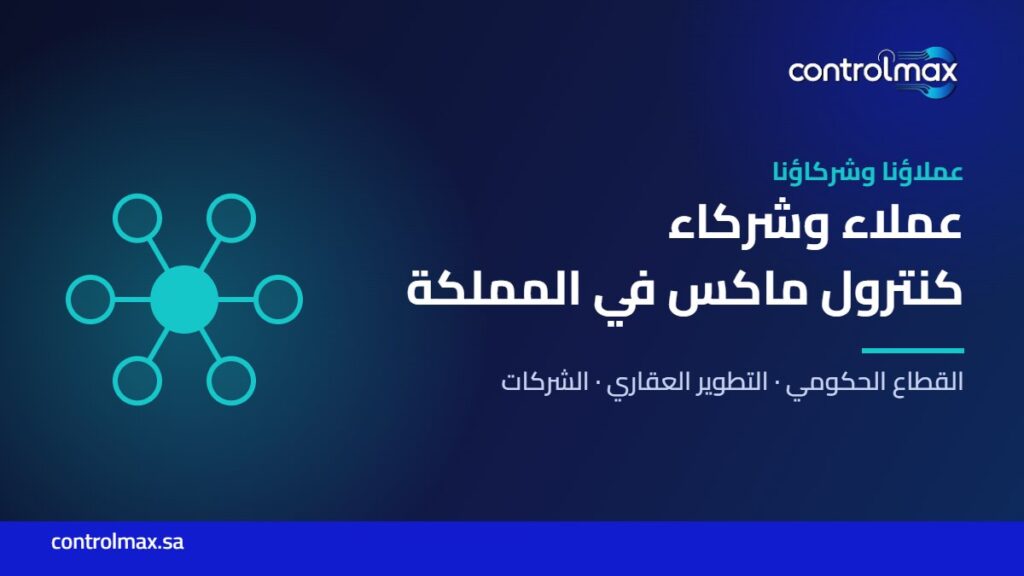 controlmax

عملاؤنا وشركاؤنا

عملاء وشركاء
كنترول ماكس في المملكة

القطاع الحكومي · التطوير العقاري · الشركات

controlmax.sa